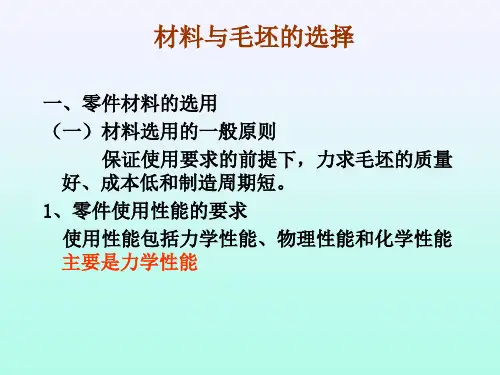 材料与毛坯的选择

一、零件材料的选用

（一）材料选用的一般原则

保证使用要求的前提下，力求毛坯的质量好、成本低和制造周期短。

1、零件使用性能的要求

使用性能包括力学性能、物理性能和化学性能

主要是力学性能